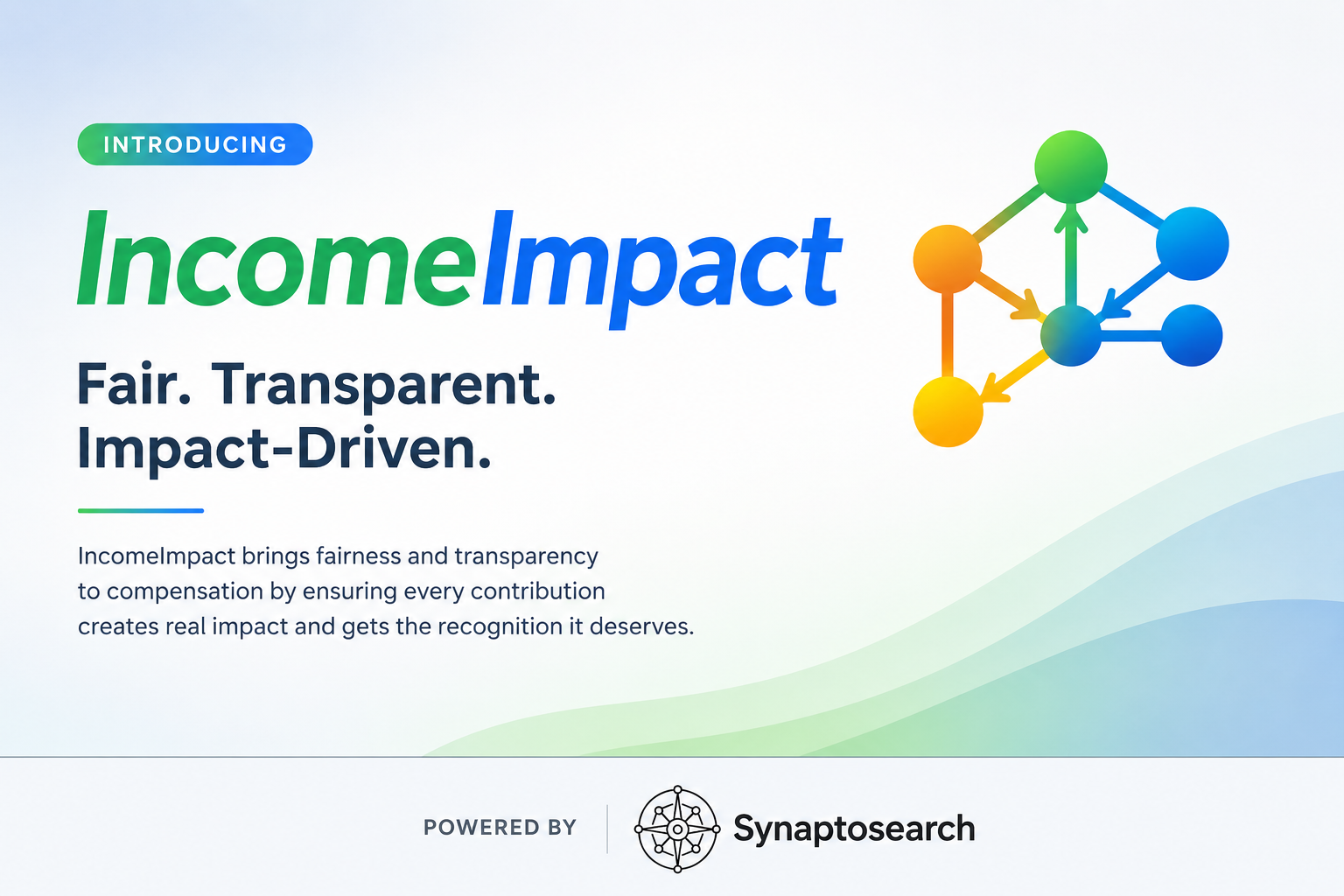 INTRODUCING

IncomeImpact

Fair. Transparent. Impact-Driven.

IncomeImpact brings fairness and transparency to compensation by ensuring every contribution creates real impact and gets the recognition it deserves.

POWERED BY Synaptosearch